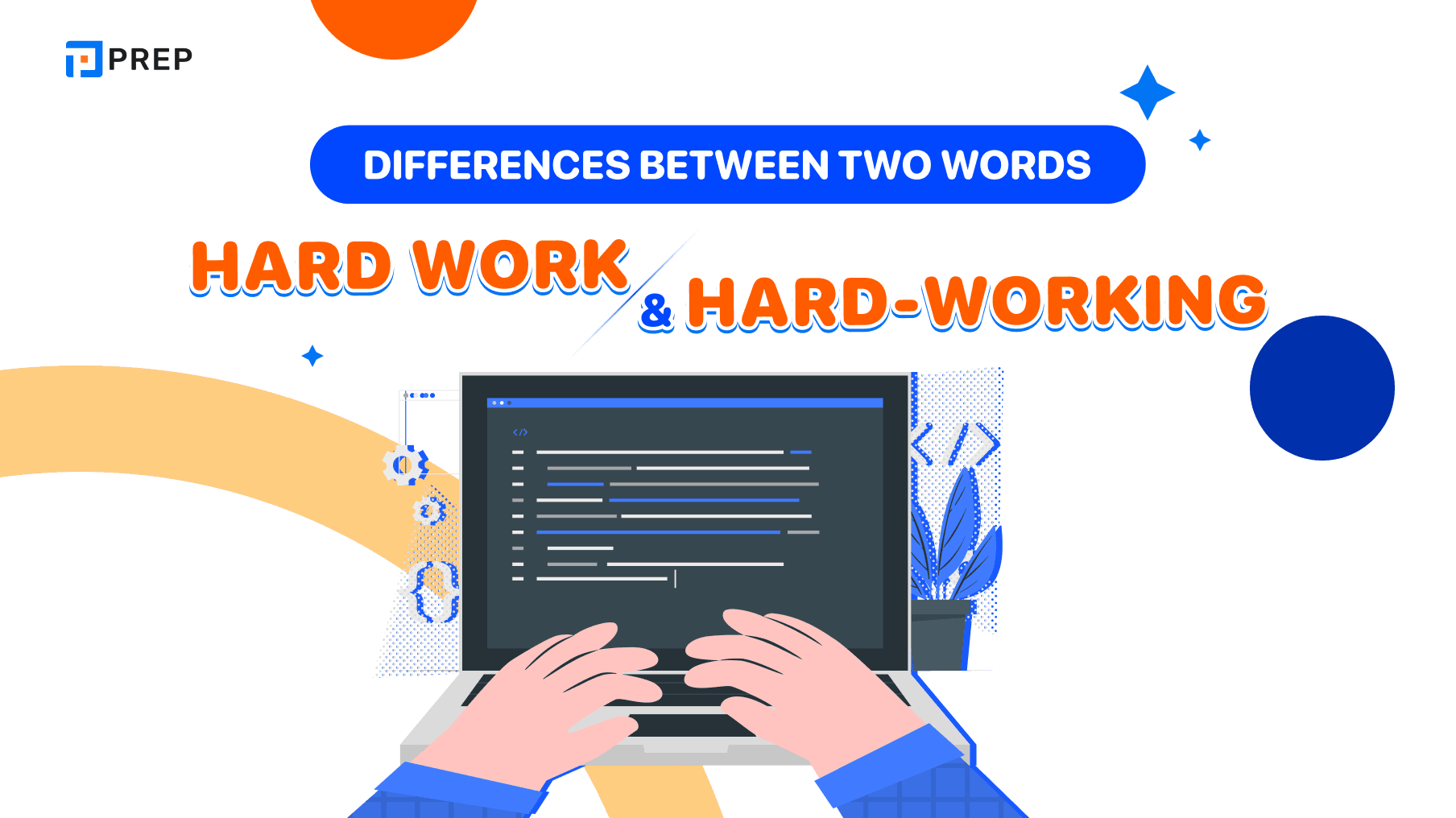 PREP

DIFFERENCES BETWEEN TWO WORDS

HARD WORK & HARD-WORKING

</>